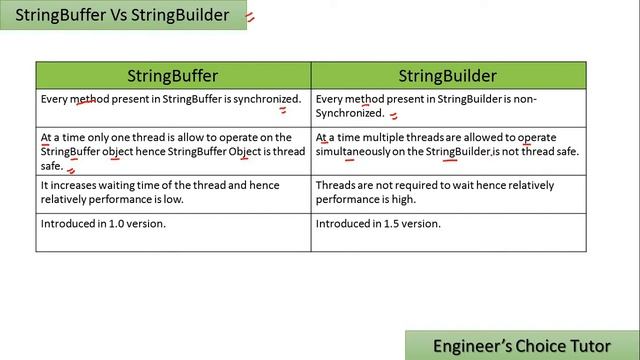 StringBuffer Vs StringBuilder

| StringBuffer | StringBuilder |
|---|---|
| Every method present in StringBuffer is synchronized. | Every method present in StringBuilder is non-Synchronized. |
| At a time only one thread is allow to operate on the StringBuffer object hence StringBuffer Object is thread safe. | At a time multiple threads are allowed to operate simultaneously on the StringBuilder,is not thread safe. |
| It increases waiting time of the thread and hence relatively performance is low. | Threads are not required to wait hence relatively performance is high. |
| Introduced in 1.0 version. | Introduced in 1.5 version. |

Engineer's Choice Tutor